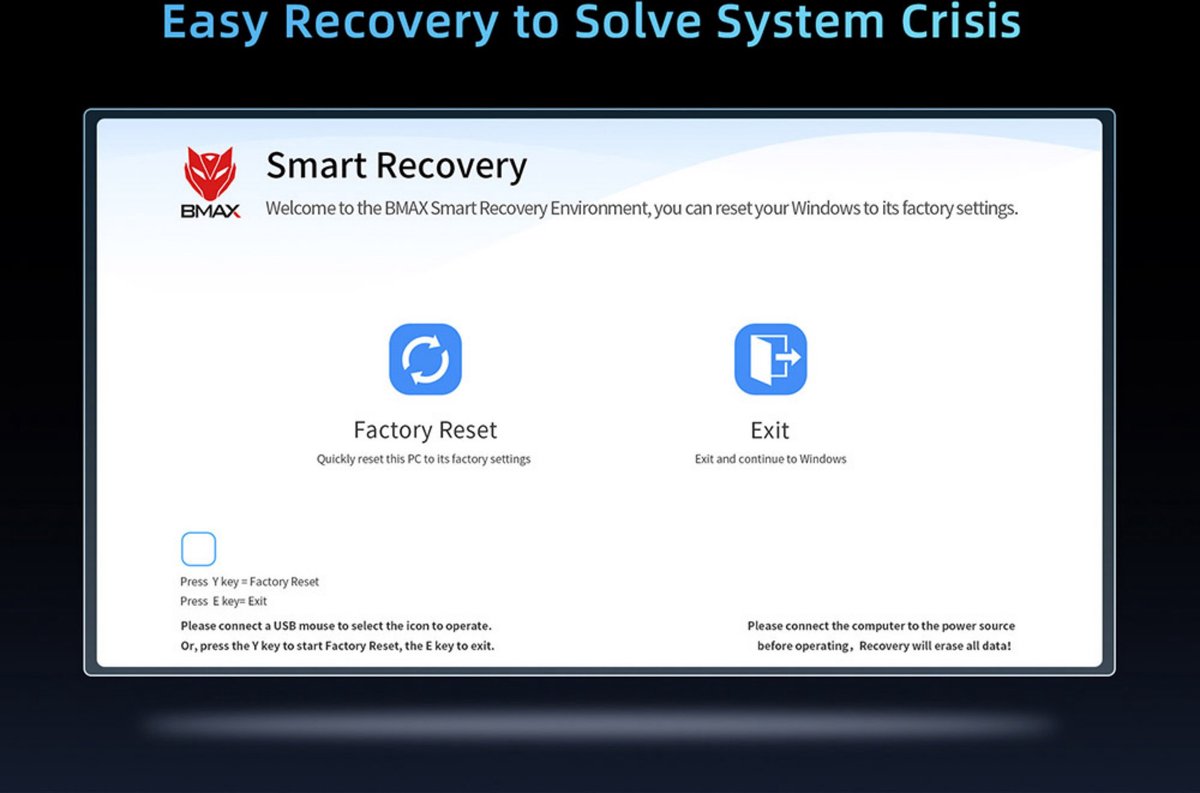 Easy Recovery to Solve System Crisis

BMAX

Smart Recovery

Welcome to the BMAX Smart Recovery Environment, you can reset your Windows to its factory settings.

Factory Reset

Quickly reset this PC to its factory settings

Exit

Exit and continue to Windows

Press Y key = Factory Reset
Press E key= Exit

Please connect a USB mouse to select the icon to operate.
Or, press the Y key to start Factory Reset, the E key to exit.

Please connect the computer to the power source before operating，Recovery will erase all data!